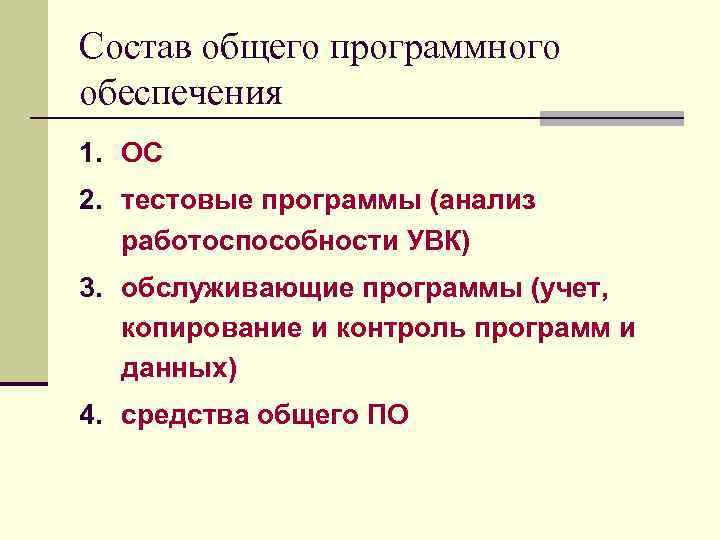 Состав общего программного обеспечения

1. ОС
2. тестовые программы (анализ работоспособности УВК)
3. обслуживающие программы (учет, копирование и контроль программ и данных)
4. средства общего ПО